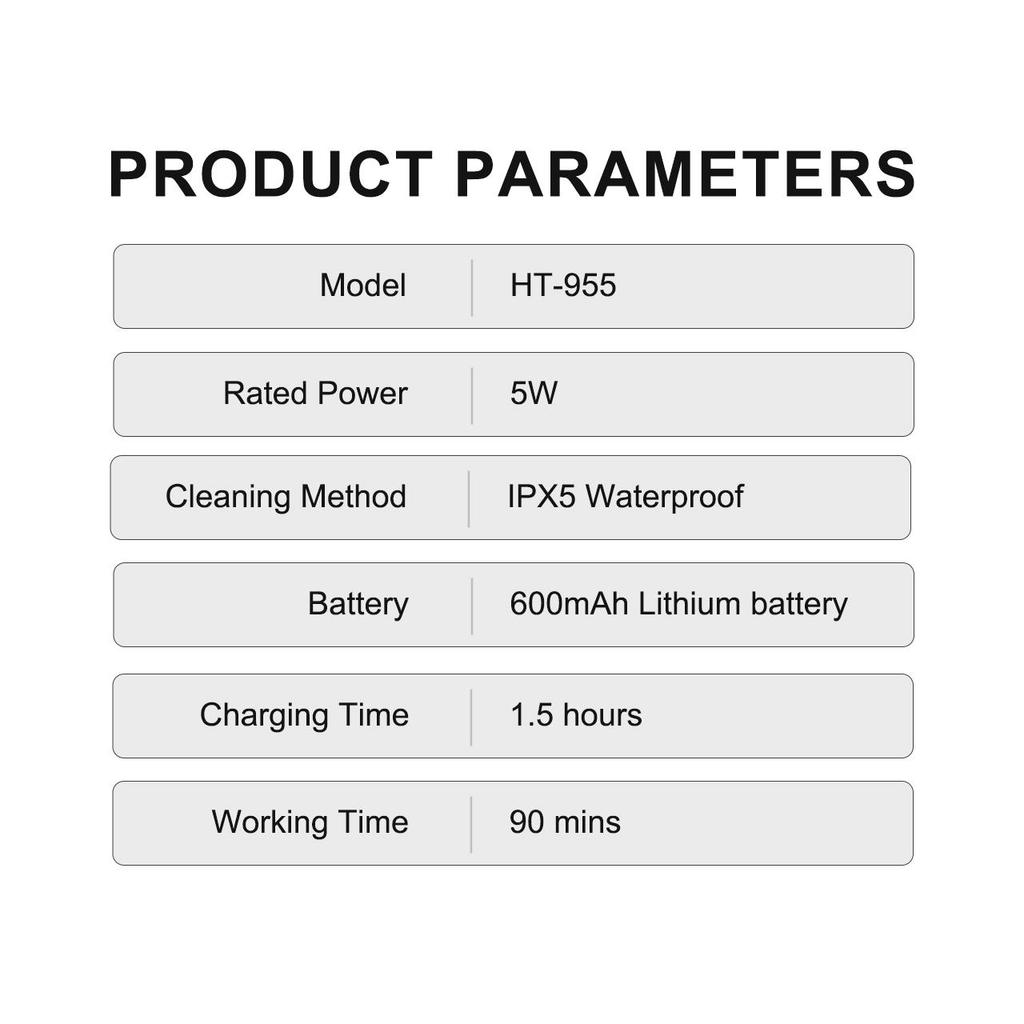 PRODUCT PARAMETERS

| Model | HT-955 |
|---|---|
| Rated Power | 5W |
| Cleaning Method | IPX5 Waterproof |
| Battery | 600mAh Lithium battery |
| Charging Time | 1.5 hours |
| Working Time | 90 mins |